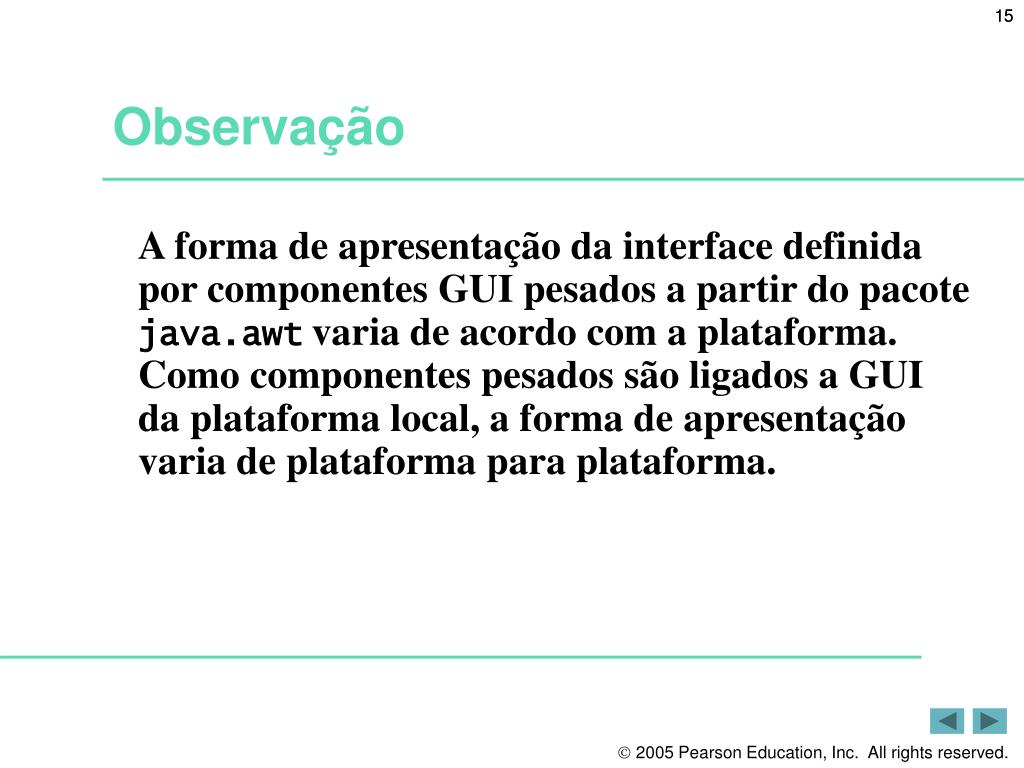 15

Observação

A forma de apresentação da interface definida por componentes GUI pesados a partir do pacote java.awt varia de acordo com a plataforma. Como componentes pesados são ligados a GUI da plataforma local, a forma de apresentação varia de plataforma para plataforma.

© 2005 Pearson Education, Inc. All rights reserved.